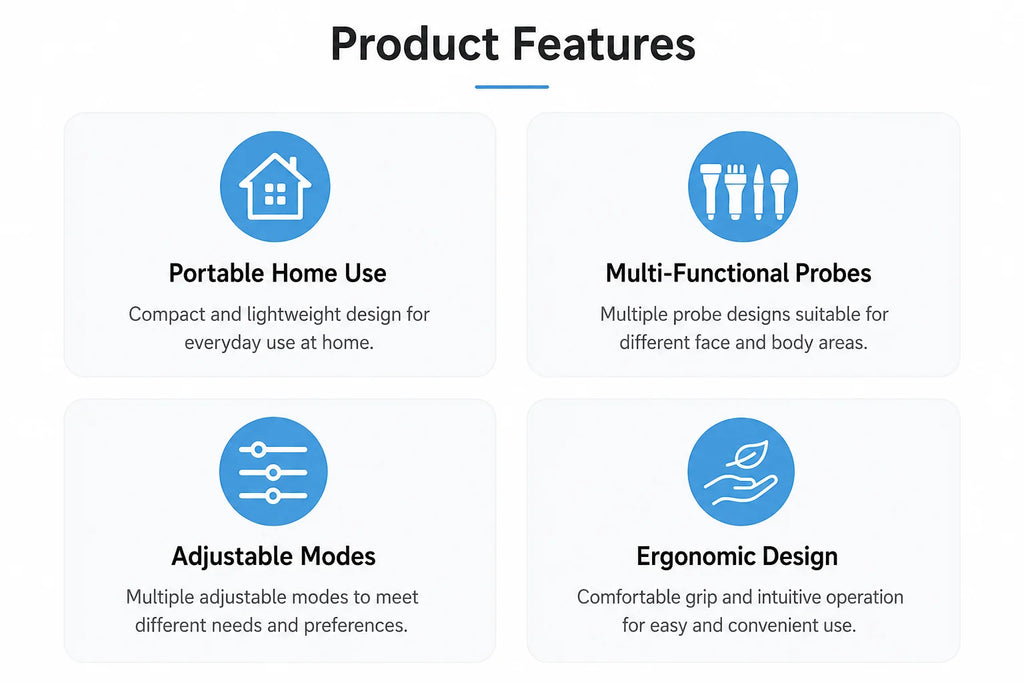 Product Features

Portable Home Use

Compact and lightweight design for everyday use at home.

Multi-Functional Probes

Multiple probe designs suitable for different face and body areas.

Adjustable Modes

Multiple adjustable modes to meet different needs and preferences.

Ergonomic Design

Comfortable grip and intuitive operation for easy and convenient use.